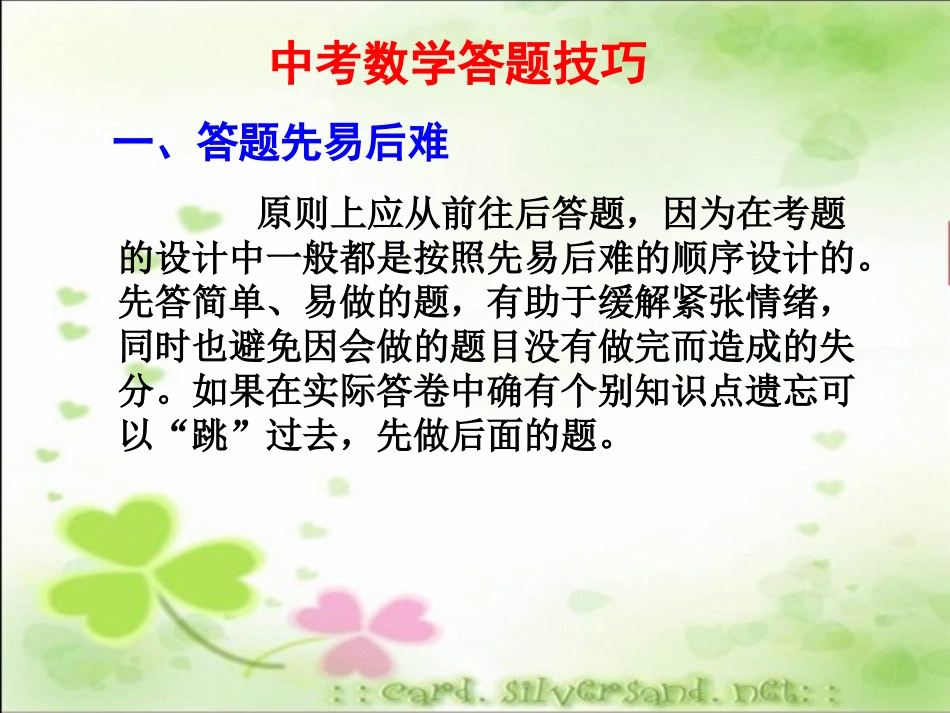 中考数学答题技巧

一、答题先易后难

原则上应从前往后答题，因为在考题的设计中一般都是按照先易后难的顺序设计的。先答简单、易做的题，有助于缓解紧张情绪，同时也避免因会做的题目没有做完而造成的失分。如果在实际答卷中确有个别知识点遗忘可以“跳”过去，先做后面的题。

: : card. silversand. net: :